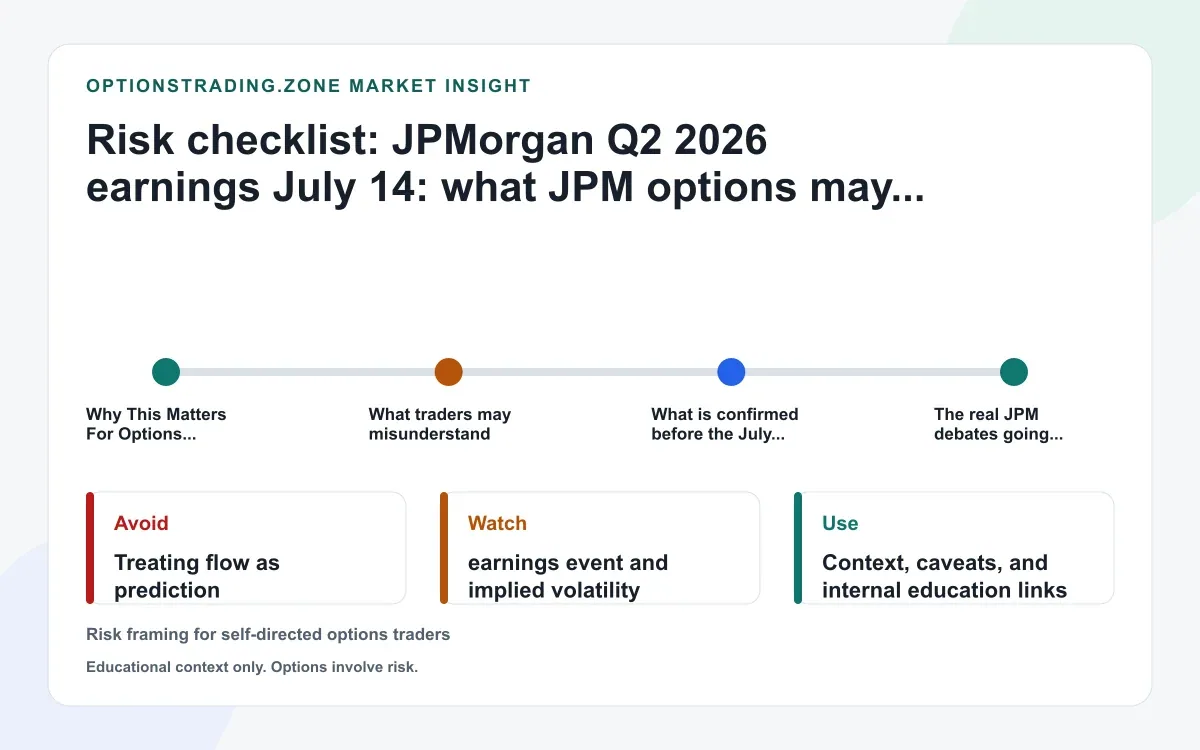 OPTIONSTRADING.ZONE MARKET INSIGHT

Risk checklist: JPMorgan Q2 2026 earnings July 14: what JPM options may...

Why This Matters For Options...

What traders may misunderstand

What is confirmed before the July...

The real JPM debates going...

Avoid

Treating flow as prediction

Watch

earnings event and implied volatility

Use

Context, caveats, and internal education links

Risk framing for self-directed options traders

Educational context only. Options involve risk.